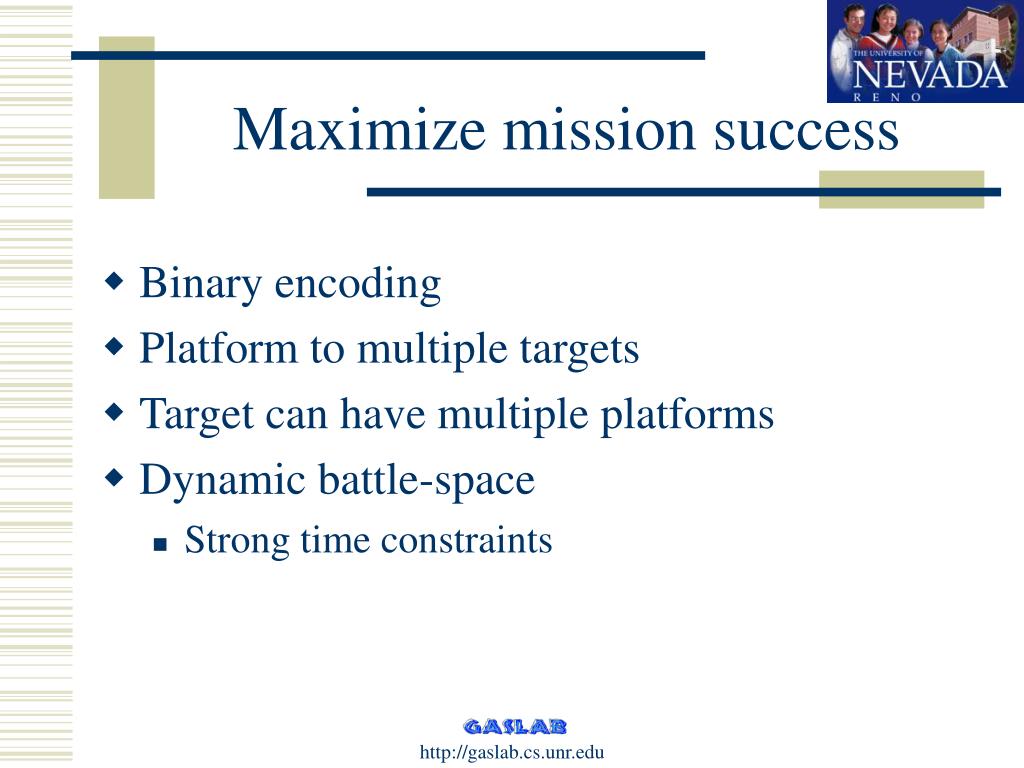 THE UNIVERSITY OF NEVADA RENO

Maximize mission success

Binary encoding

Platform to multiple targets

Target can have multiple platforms

Dynamic battle-space

Strong time constraints

GASLAB

http://gaslab.cs.unr.edu